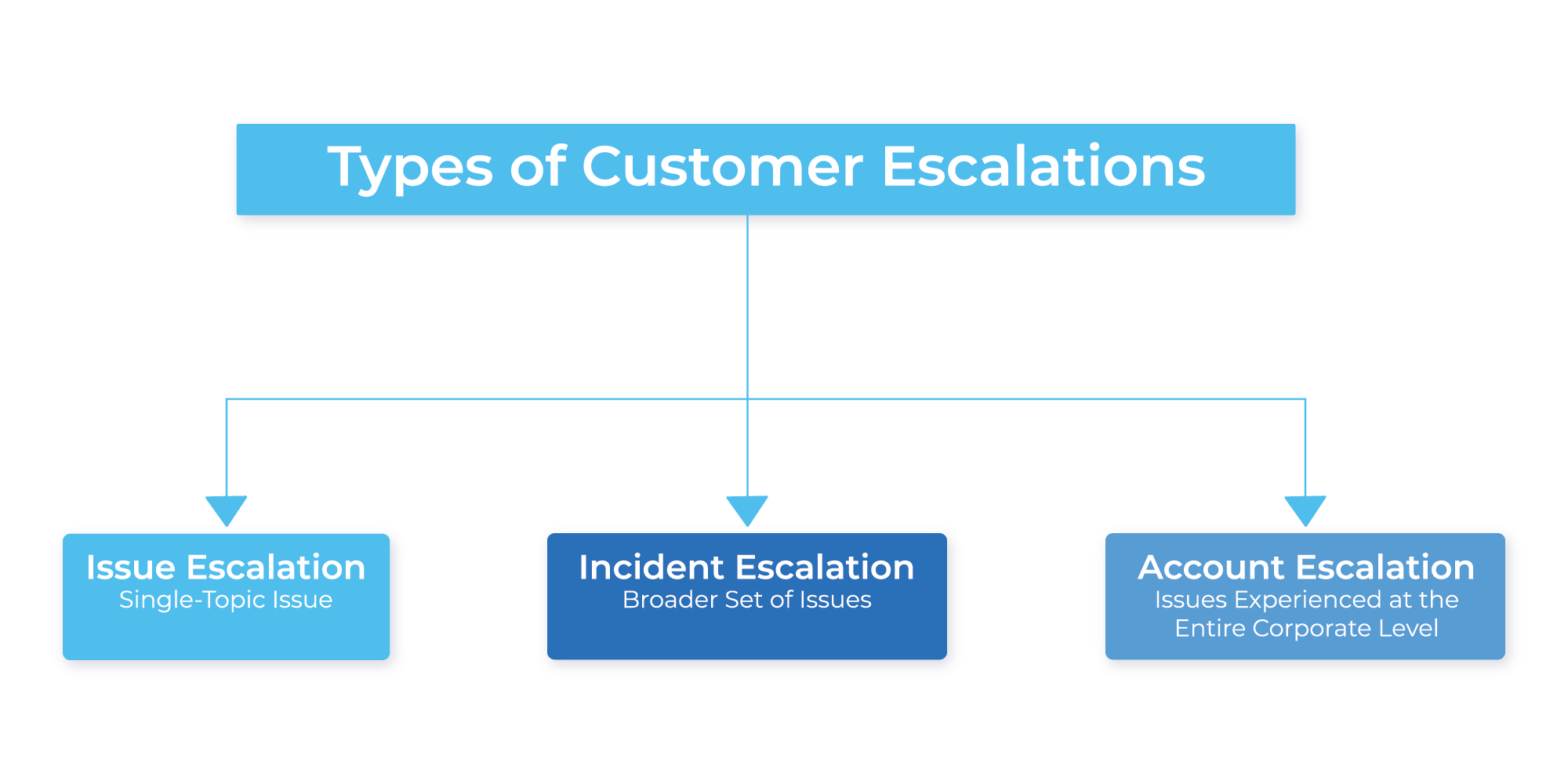 Types of Customer Escalations

Issue Escalation
Single-Topic Issue

Incident Escalation
Broader Set of Issues

Account Escalation
Issues Experienced at the Entire Corporate Level